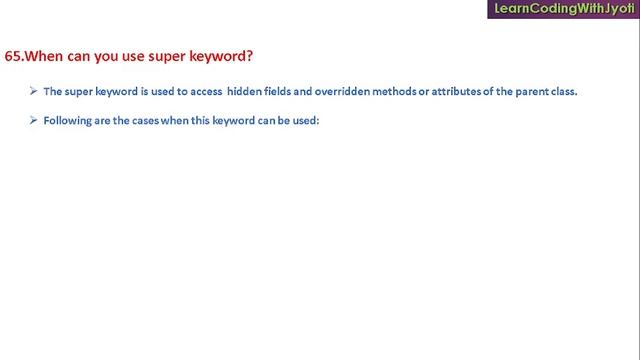 LearnCodingWithJyoti

65.When can you use super keyword?

➢ The super keyword is used to access hidden fields and overridden methods or attributes of the parent class.

➢ Following are the cases when this keyword can be used: